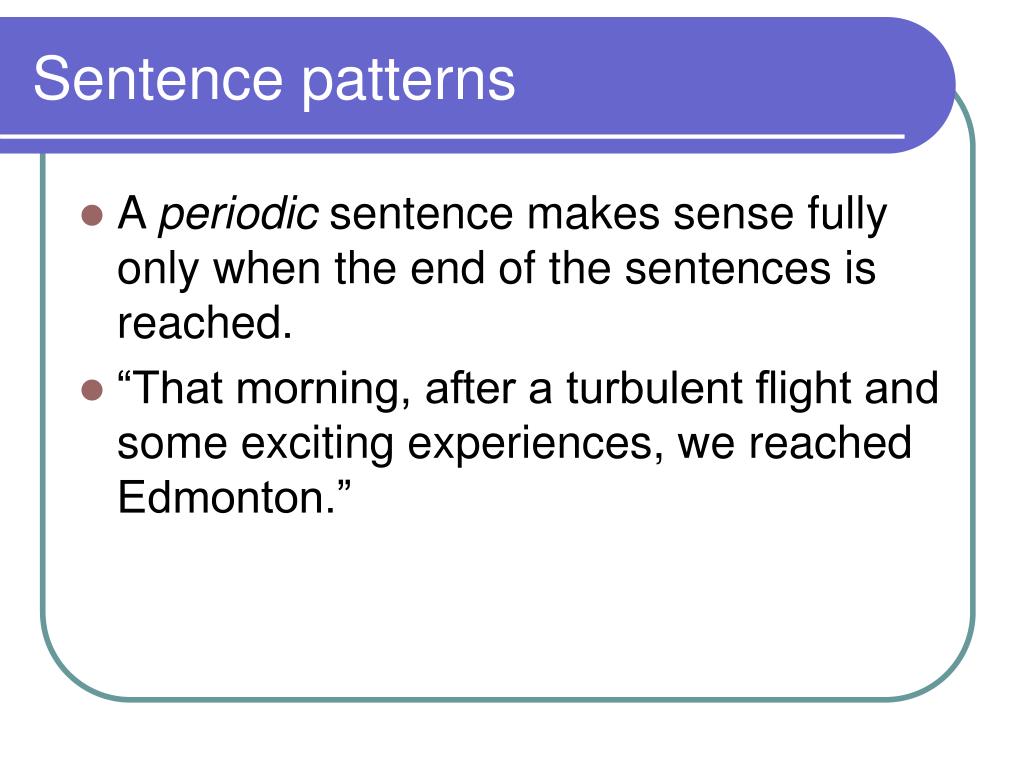 Sentence patterns

A periodic sentence makes sense fully only when the end of the sentences is reached.

“That morning, after a turbulent flight and some exciting experiences, we reached Edmonton.”